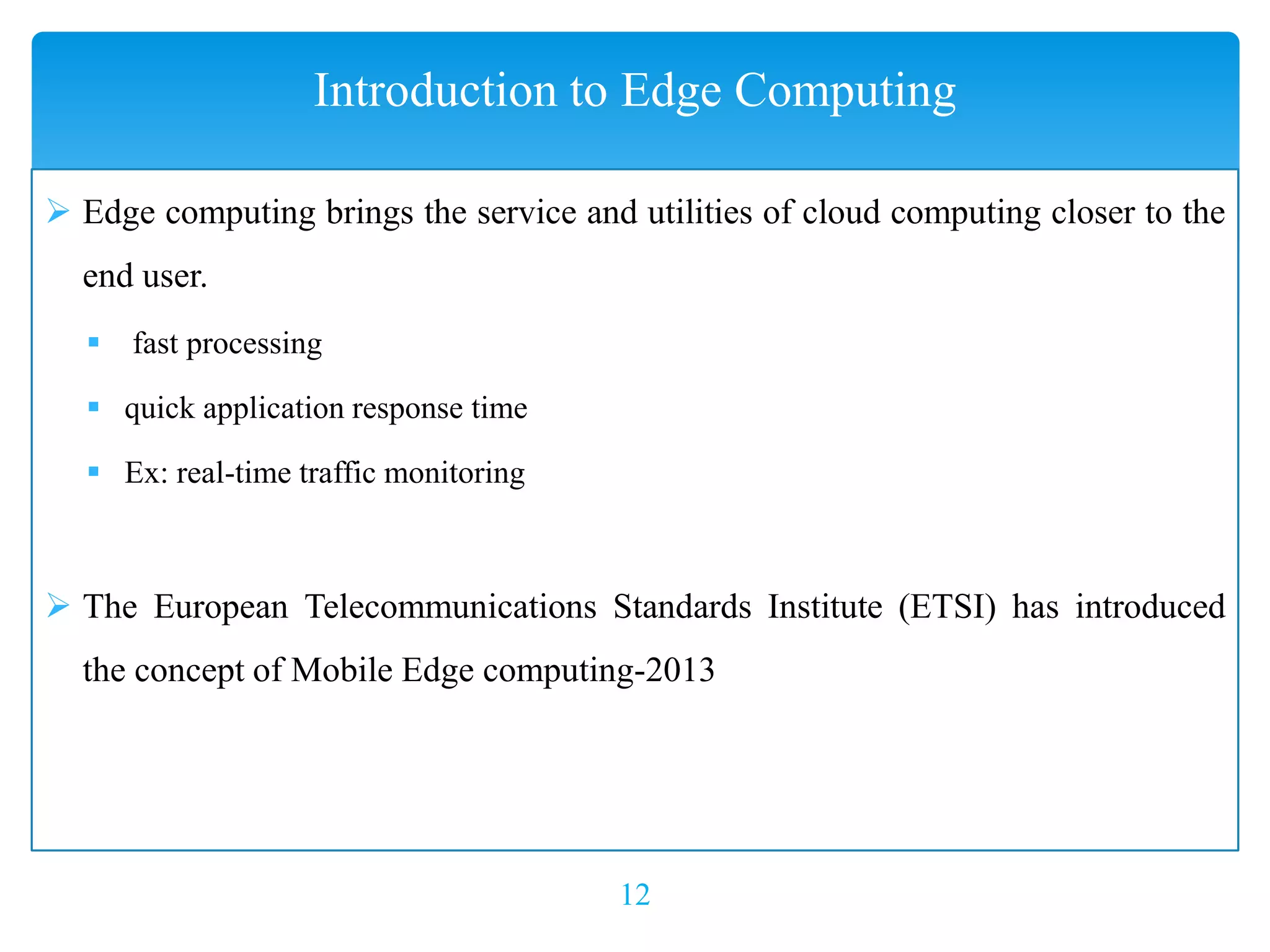 Introduction to Edge Computing

➢ Edge computing brings the service and utilities of cloud computing closer to the end user.

▪ fast processing
▪ quick application response time
▪ Ex: real-time traffic monitoring

➢ The European Telecommunications Standards Institute (ETSI) has introduced the concept of Mobile Edge computing-2013

12